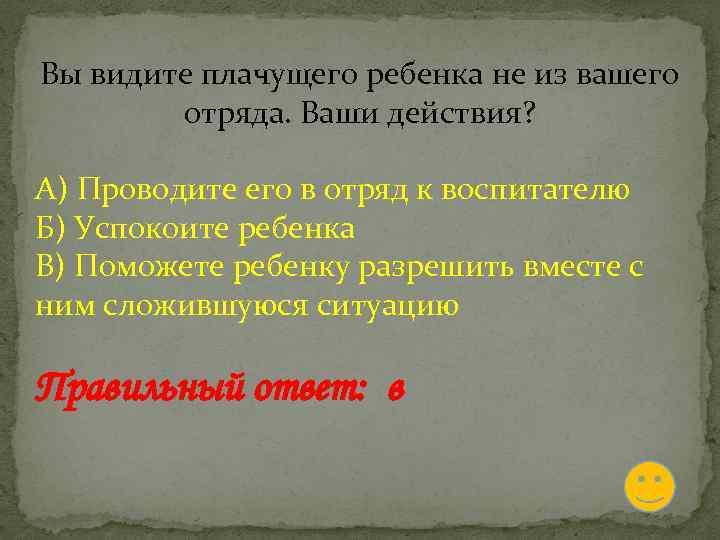 Вы видите плачущего ребенка не из вашего отряда. Ваши действия?

А) Проводите его в отряд к воспитателю
Б) Успокоите ребенка
В) Поможете ребенку разрешить вместе с ним сложившуюся ситуацию

Правильный ответ: в